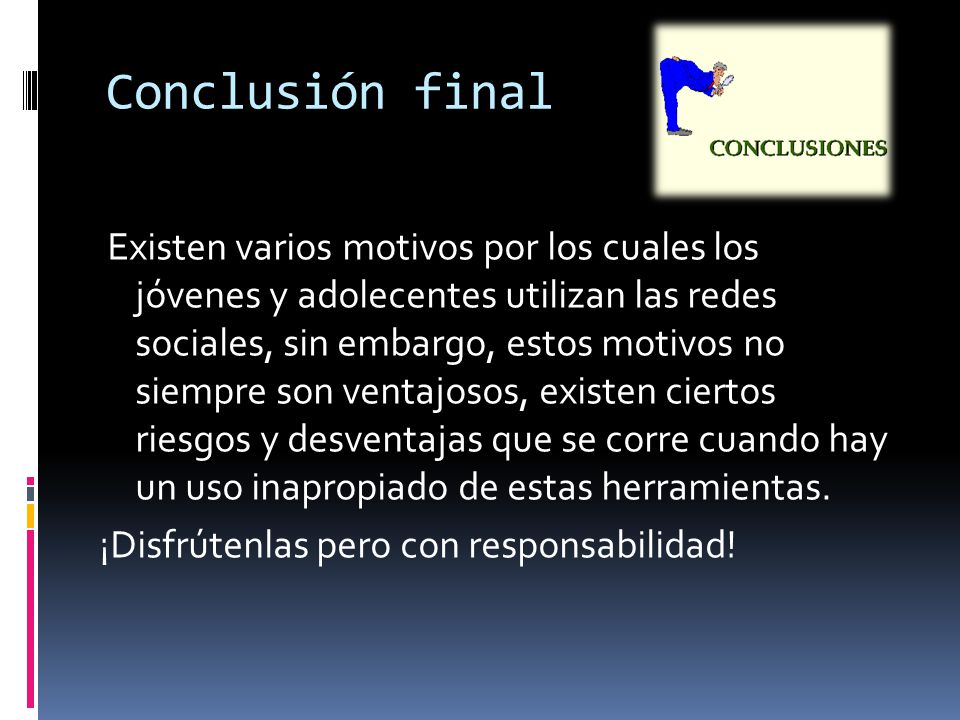 Conclusión final

CONCLUSIONES

Existen varios motivos por los cuales los jóvenes y adolecentes utilizan las redes sociales, sin embargo, estos motivos no siempre son ventajosos, existen ciertos riesgos y desventajas que se corre cuando hay un uso inapropiado de estas herramientas.

¡Disfrútenlas pero con responsabilidad!